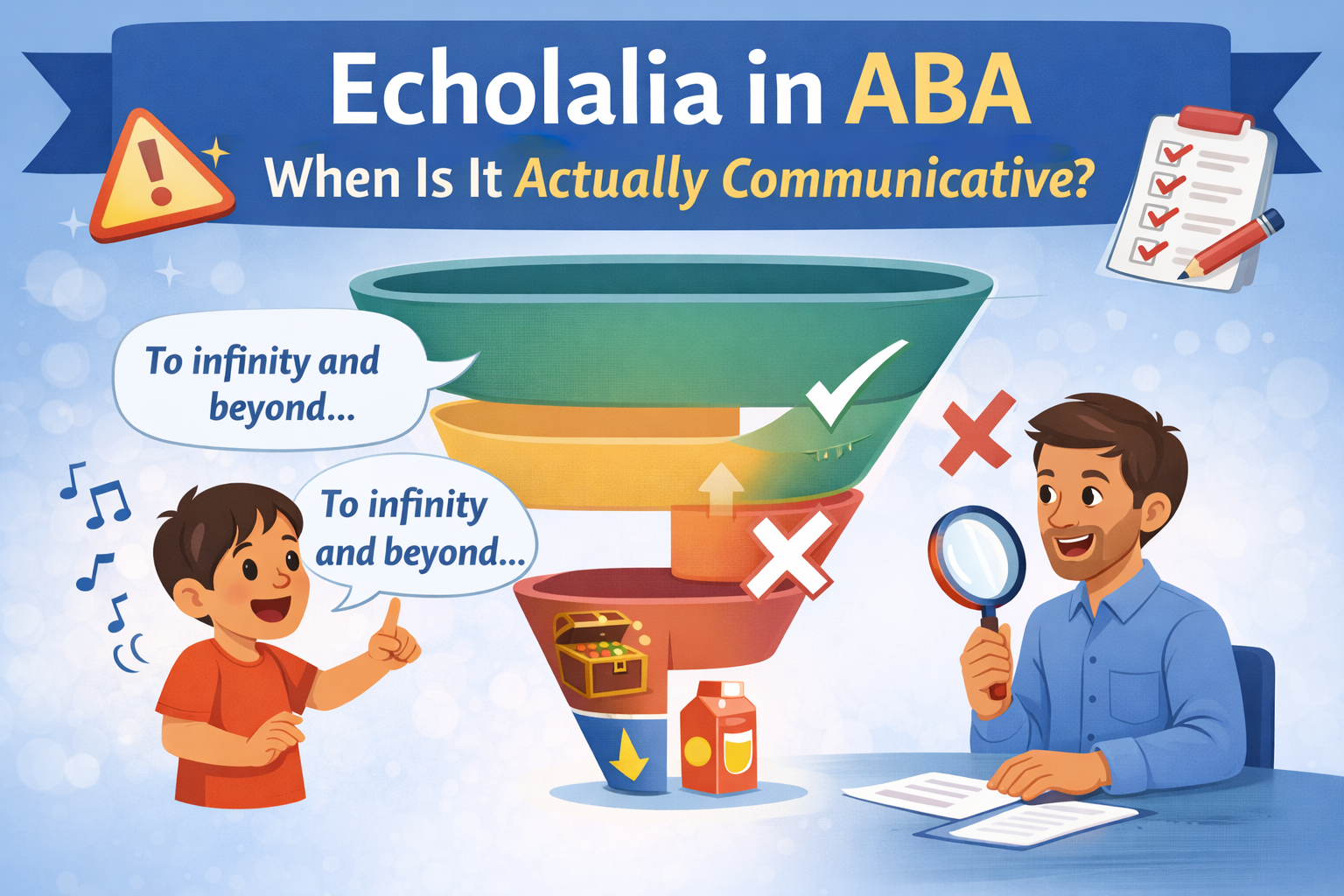 Echolalia in ABA
When Is It Actually Communicative?

To infinity and beyond...

To infinity and beyond...